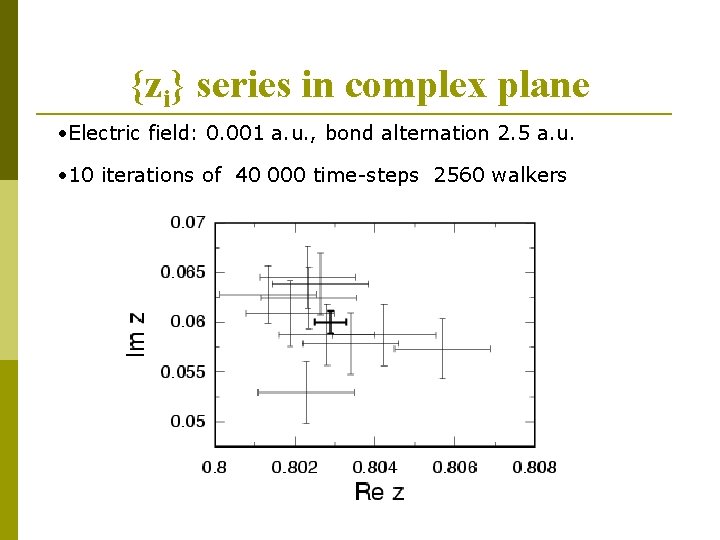 $\{z_i\}$ series in complex plane

•Electric field: 0.001 a.u., bond alternation 2.5 a.u.

•10 iterations of 40 000 time-steps 2560 walkers

0.07
0.065
0.06
0.055
0.05
Im z
0.8
0.802
0.804
0.806
0.808
Re z